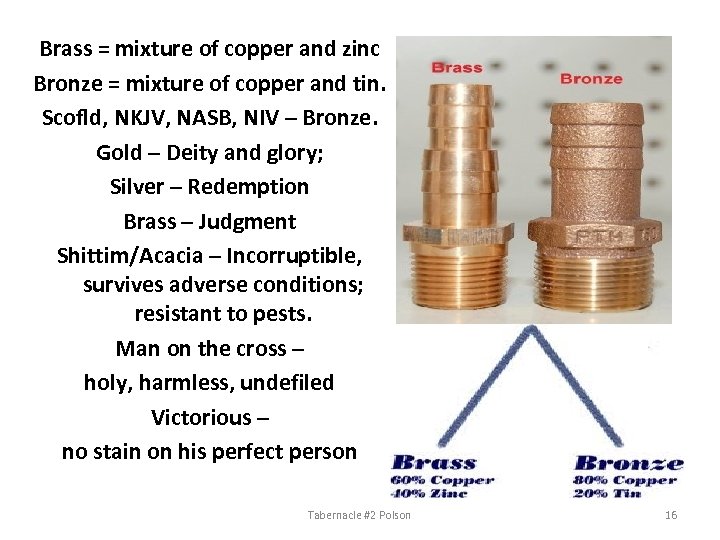 Brass = mixture of copper and zinc
Bronze = mixture of copper and tin.
Scofld, NKJV, NASB, NIV – Bronze.
Gold – Deity and glory;
Silver – Redemption
Brass – Judgment
Shittim/Acacia – Incorruptible, survives adverse conditions; resistant to pests.
Man on the cross – holy, harmless, undefiled
Victorious – no stain on his perfect person

Brass
Bronze

PTM

Brass
60% Copper
40% Zinc

Bronze
80% Copper
20% Tin

Tabernacle #2 Polson
16